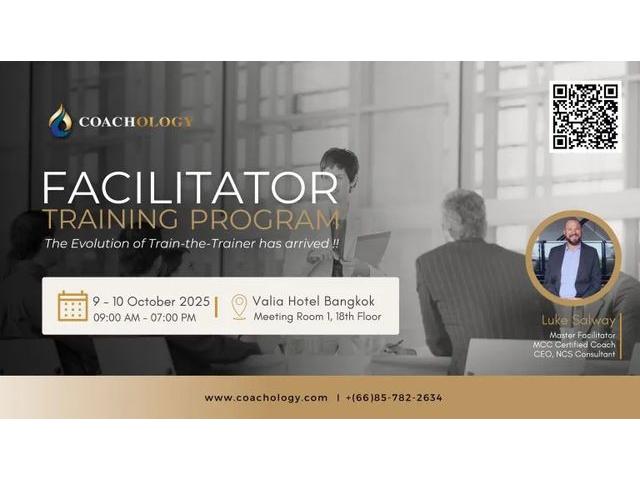 COACHOLOGY

FACILITATOR
TRAINING PROGRAM
The Evolution of Train-the-Trainer has arrived !!

9 - 10 October 2025
09:00 AM - 07:00 PM

Valia Hotel Bangkok
Meeting Room 1, 18th Floor

Luke Salway
Master Facilitator
MCC Certified Coach
CEO, NCS Consultant

www.coachology.com | +(66)85-782-2634